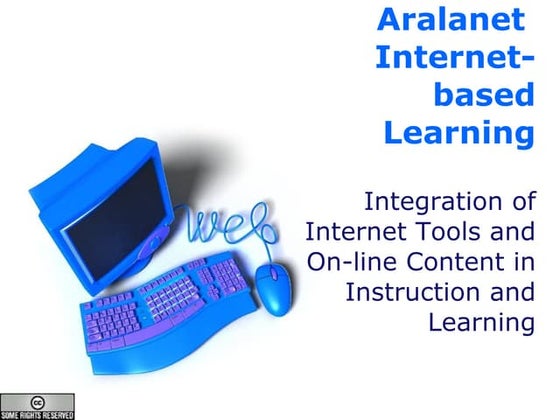 Aralanet Internet-based Learning

Integration of Internet Tools and On-line Content in Instruction and Learning

web

cc
SOME RIGHTS RESERVED